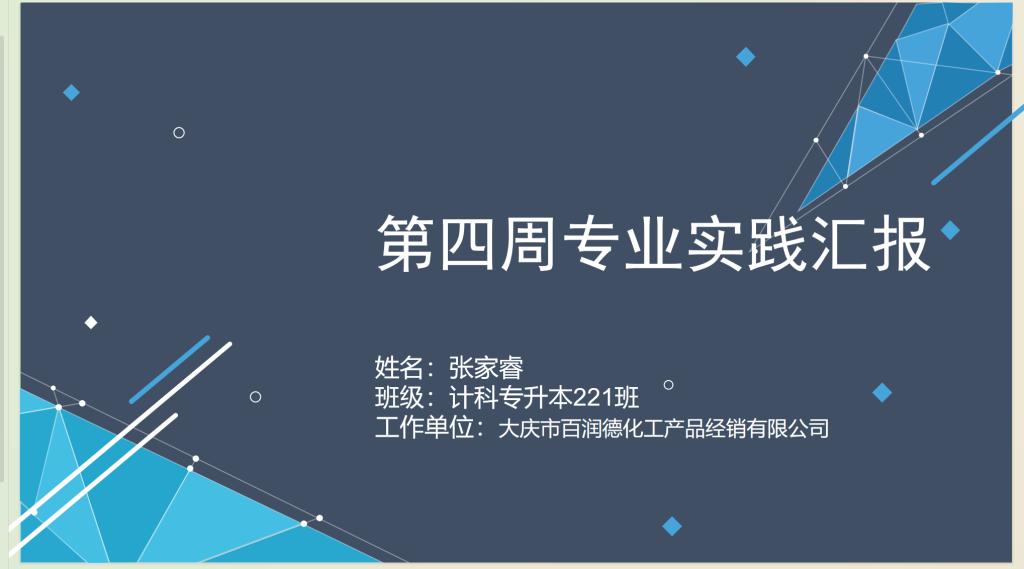 第四周专业实践汇报

姓名：张家睿
班级：计科专升本221班
工作单位：大庆市百润德化工产品经销有限公司